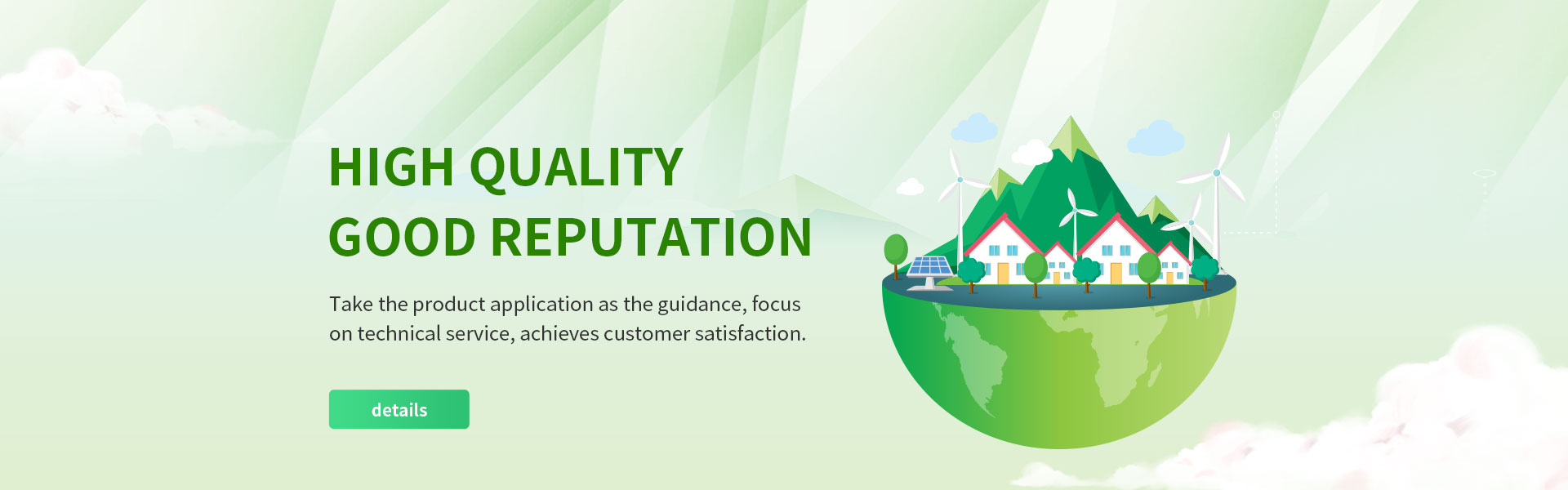 HIGH QUALITY
GOOD REPUTATION

Take the product application as the guidance, focus on technical service, achieves customer satisfaction.

details